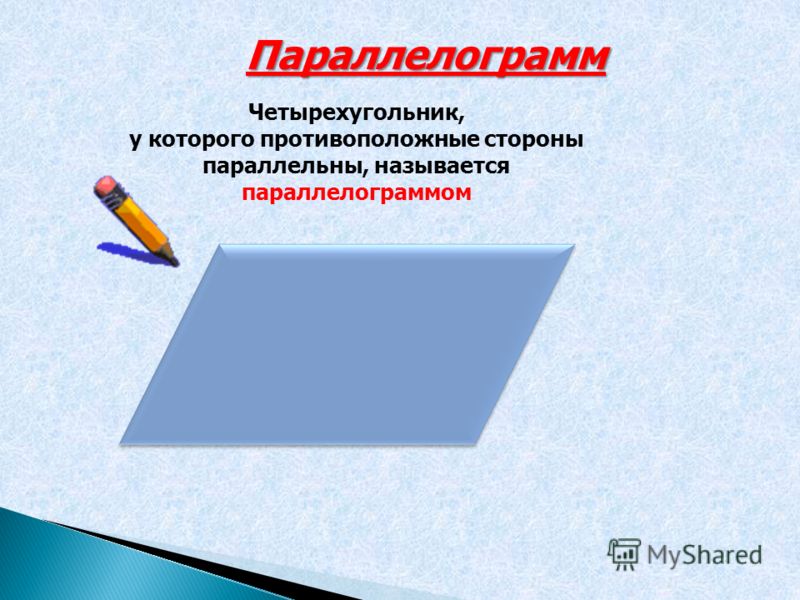 Параллелограмм

Четырехугольник, у которого противоположные стороны параллельны, называется параллелограммом

MyShared